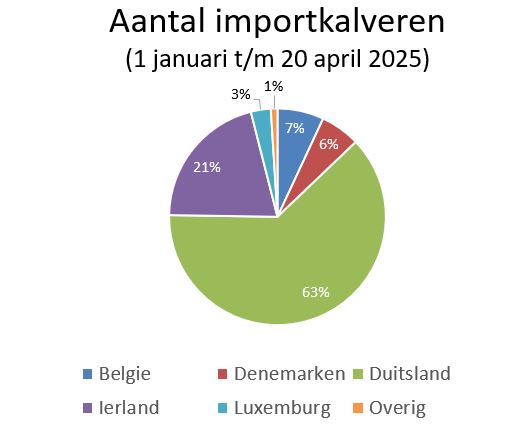 Aantal importkalveren
(1 januari t/m 20 april 2025)

3%
1%
7%
6%
21%
63%

Belgie
Denemarken
Duitsland
Ierland
Luxemburg
Overig